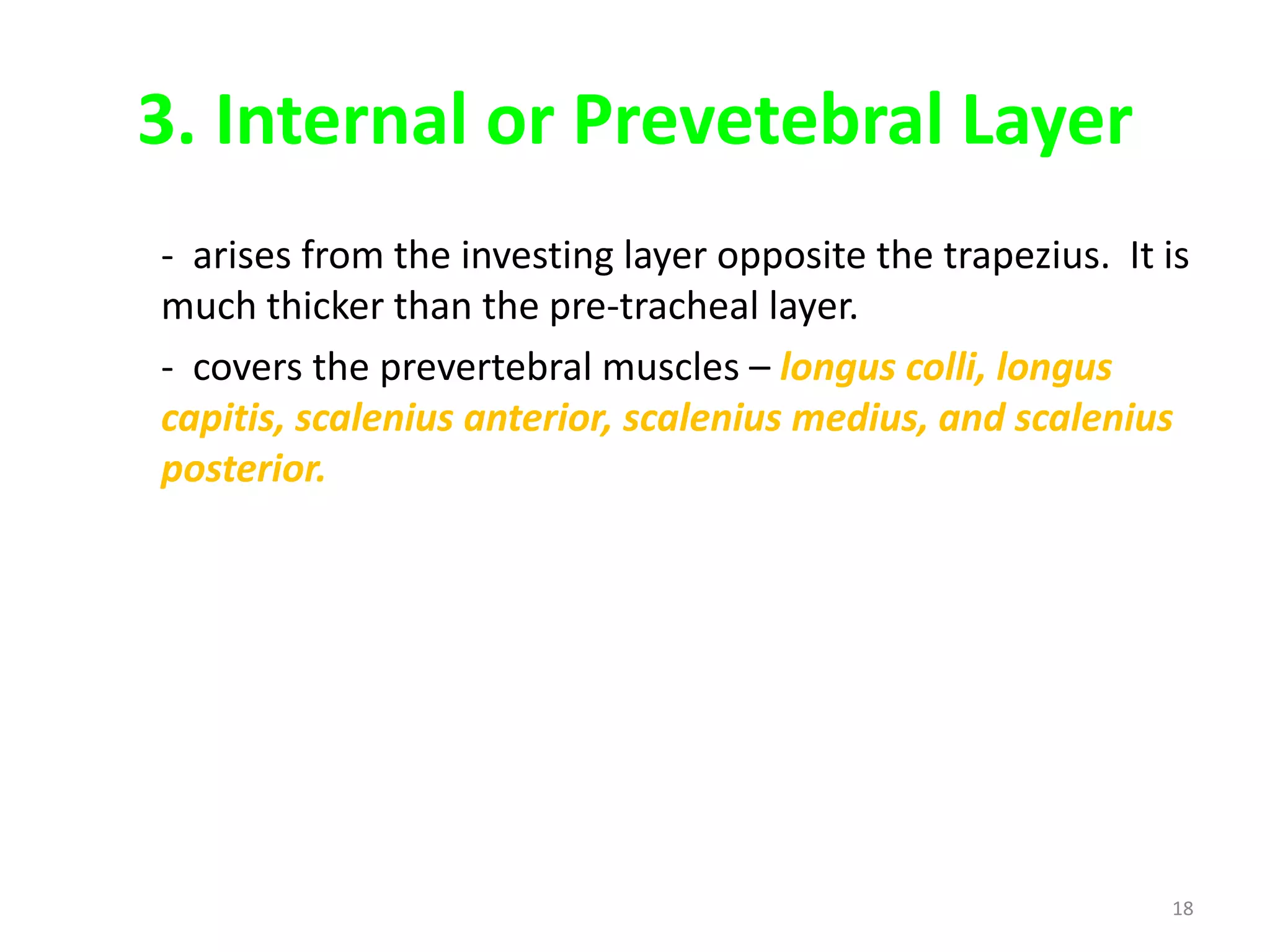 3. Internal or Prevetebral Layer

- arises from the investing layer opposite the trapezius. It is much thicker than the pre-tracheal layer.

- covers the prevertebral muscles – longus colli, longus capitis, scalenius anterior, scalenius medius, and scalenius posterior.

18